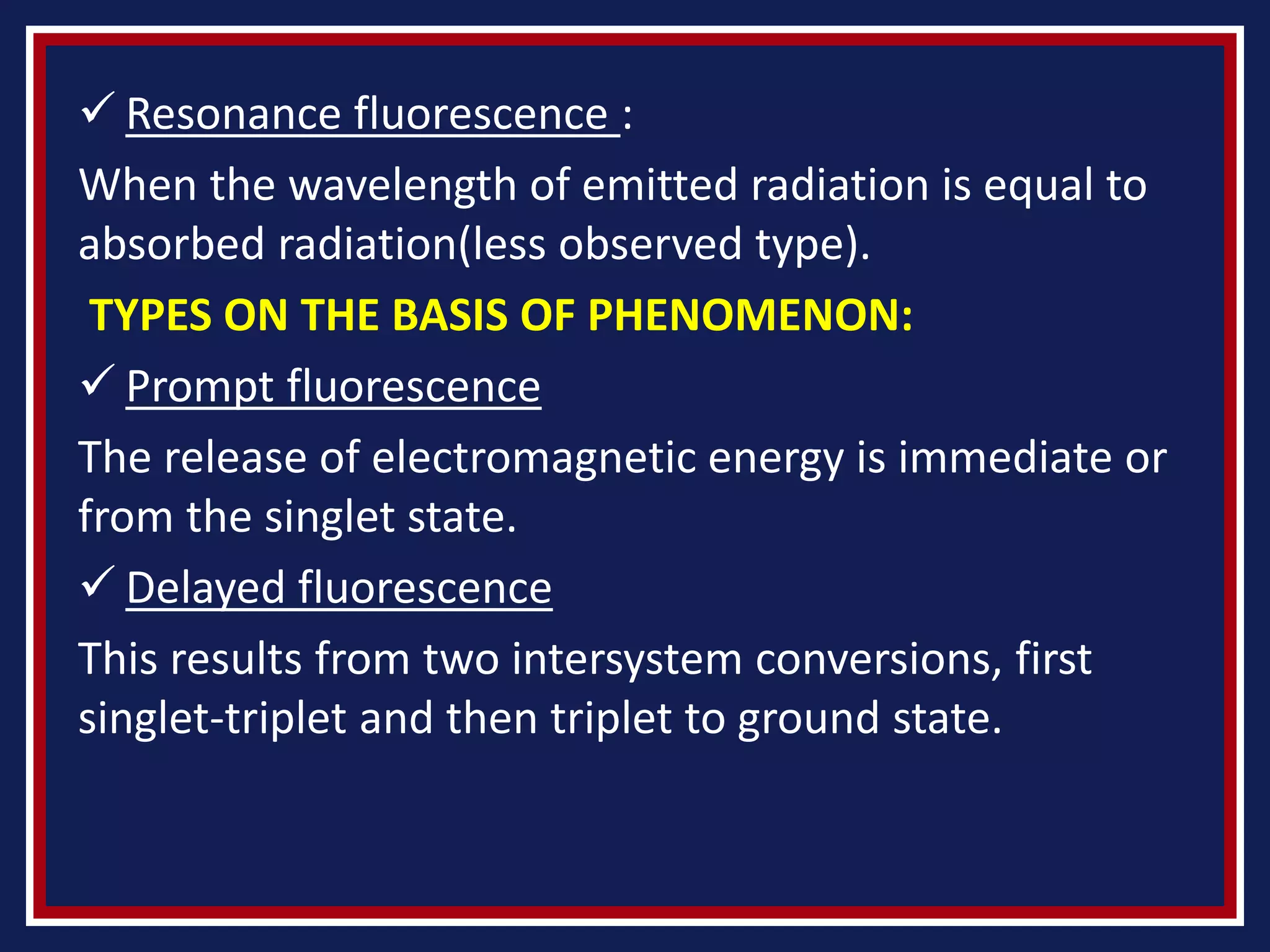 ✓ Resonance fluorescence :

When the wavelength of emitted radiation is equal to absorbed radiation(less observed type).

TYPES ON THE BASIS OF PHENOMENON:

✓ Prompt fluorescence

The release of electromagnetic energy is immediate or from the singlet state.

✓ Delayed fluorescence

This results from two intersystem conversions, first singlet-triplet and then triplet to ground state.